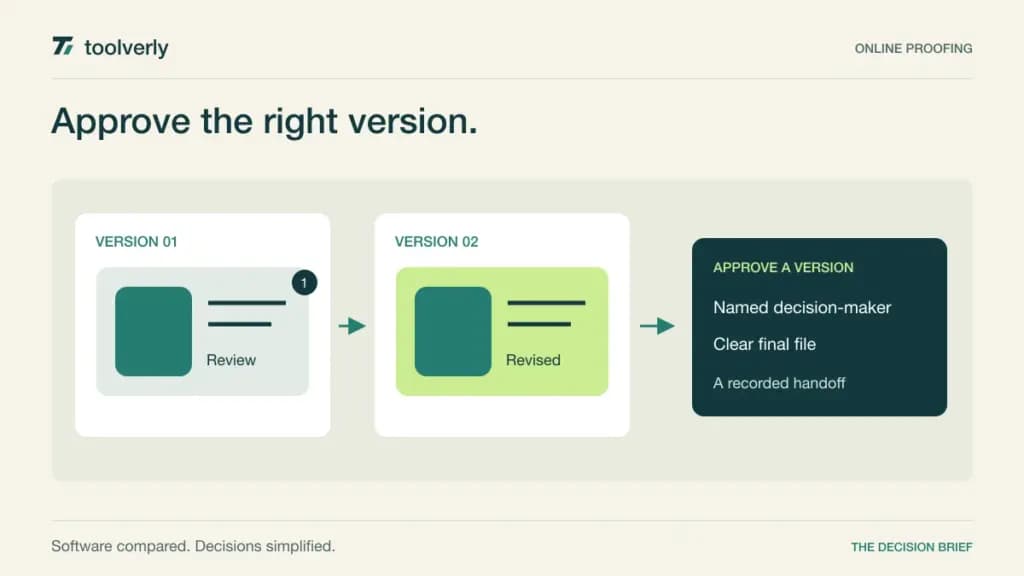 toolverly

ONLINE PROOFING

Approve the right version.

VERSION 01

1

Review

VERSION 02

Revised

APPROVE A VERSION

Named decision-maker

Clear final file

A recorded handoff

Software compared. Decisions simplified.

THE DECISION BRIEF